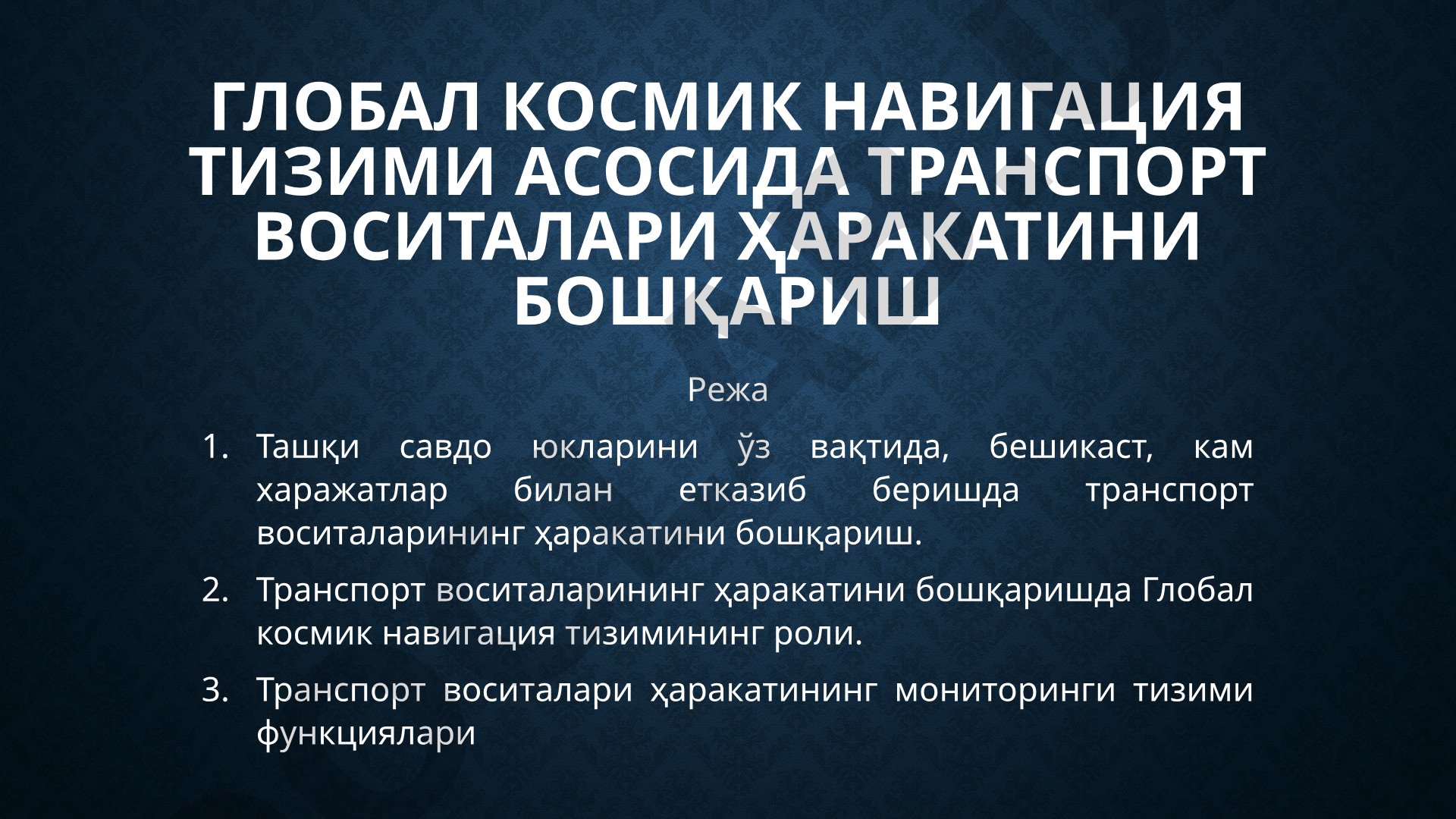 ГЛОБАЛ КОСМИК НАВИГАЦИЯ ТИЗИМИ АСОСИДА ТРАНСПОРТ ВОСИТАЛАРИ ҲАРАКАТИНИ БОШҚАРИШ

Режа

1. Ташқи савдо юкларини ўз вақтида, бешикаст, кам харажатлар билан етказиб беришда транспорт воситаларининг ҳаракатини бошқариш.
2. Транспорт воситаларининг ҳаракатини бошқаришда Глобал космик навигация тизимининг роли.
3. Транспорт воситалари ҳаракатининг мониторинги тизими функциялари